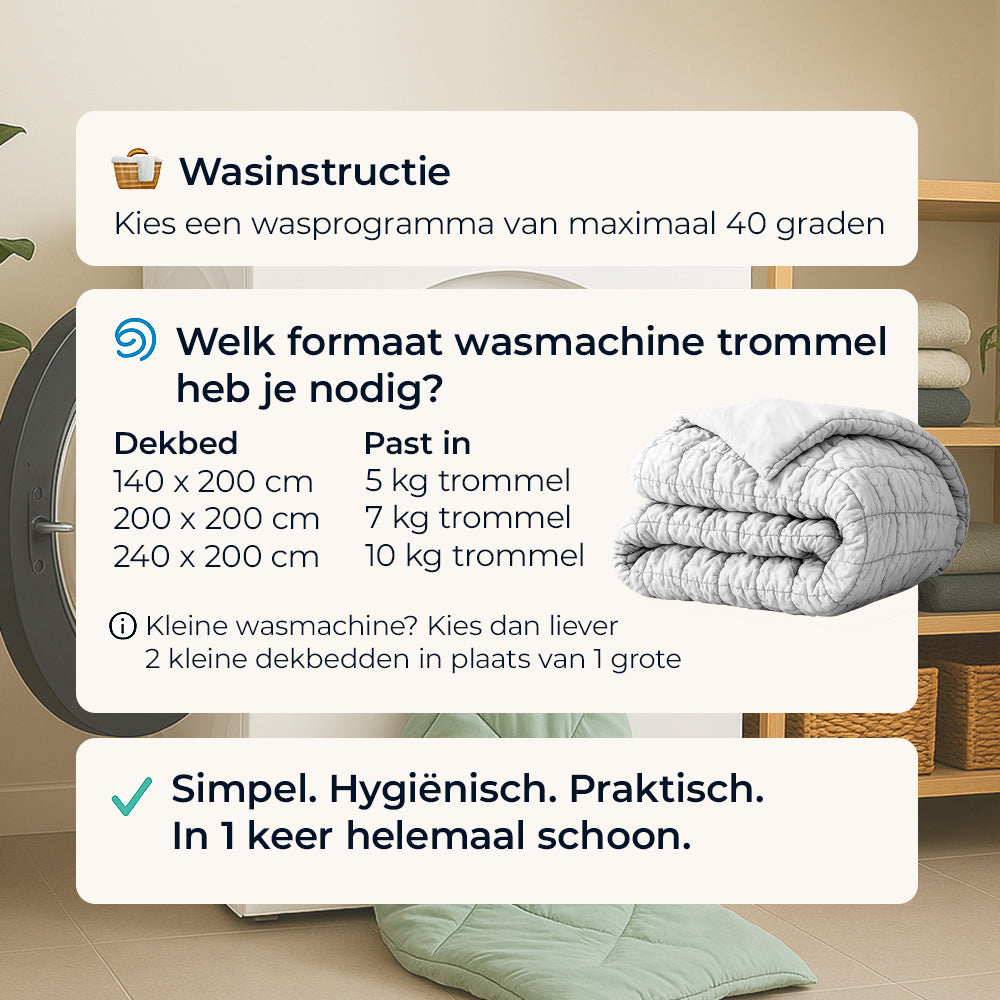 Wasinstructie

Kies een wasprogramma van maximaal 40 graden

Welk formaat wasmachine trommel heb je nodig?

| Dekbed | Past in |
|---|---|
| 140 x 200 cm | 5 kg trommel |
| 200 x 200 cm | 7 kg trommel |
| 240 x 200 cm | 10 kg trommel |

Kleine wasmachine? Kies dan liever 2 kleine dekbedden in plaats van 1 grote

Simpel. Hygiënisch. Praktisch.
In 1 keer helemaal schoon.